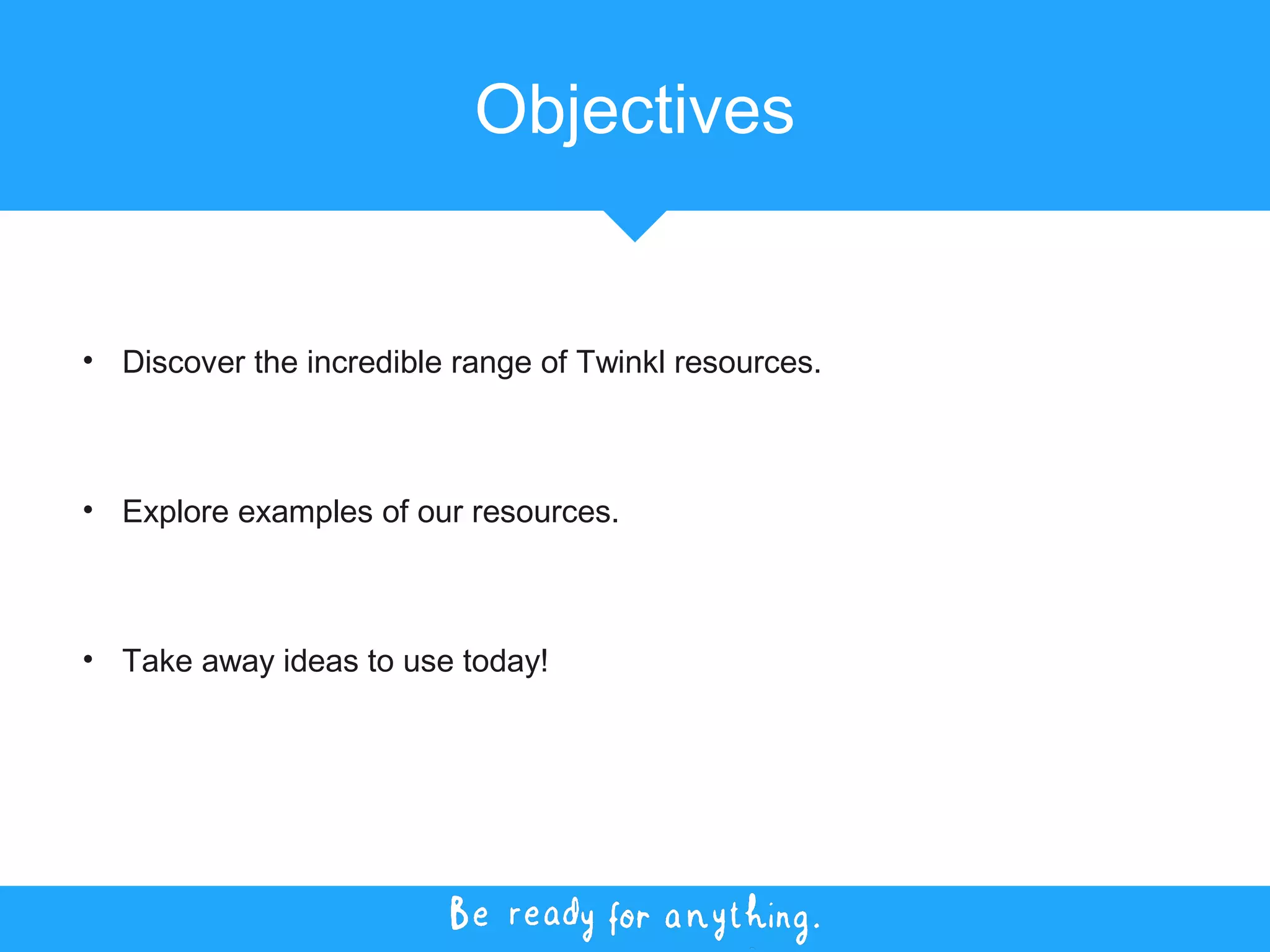 Objectives

• Discover the incredible range of Twinkl resources.

• Explore examples of our resources.

• Take away ideas to use today!

Be ready for anything.